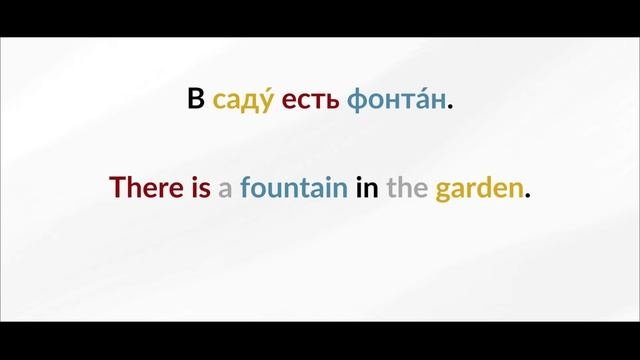 В саду́ есть фонта́н.

There is a fountain in the garden.